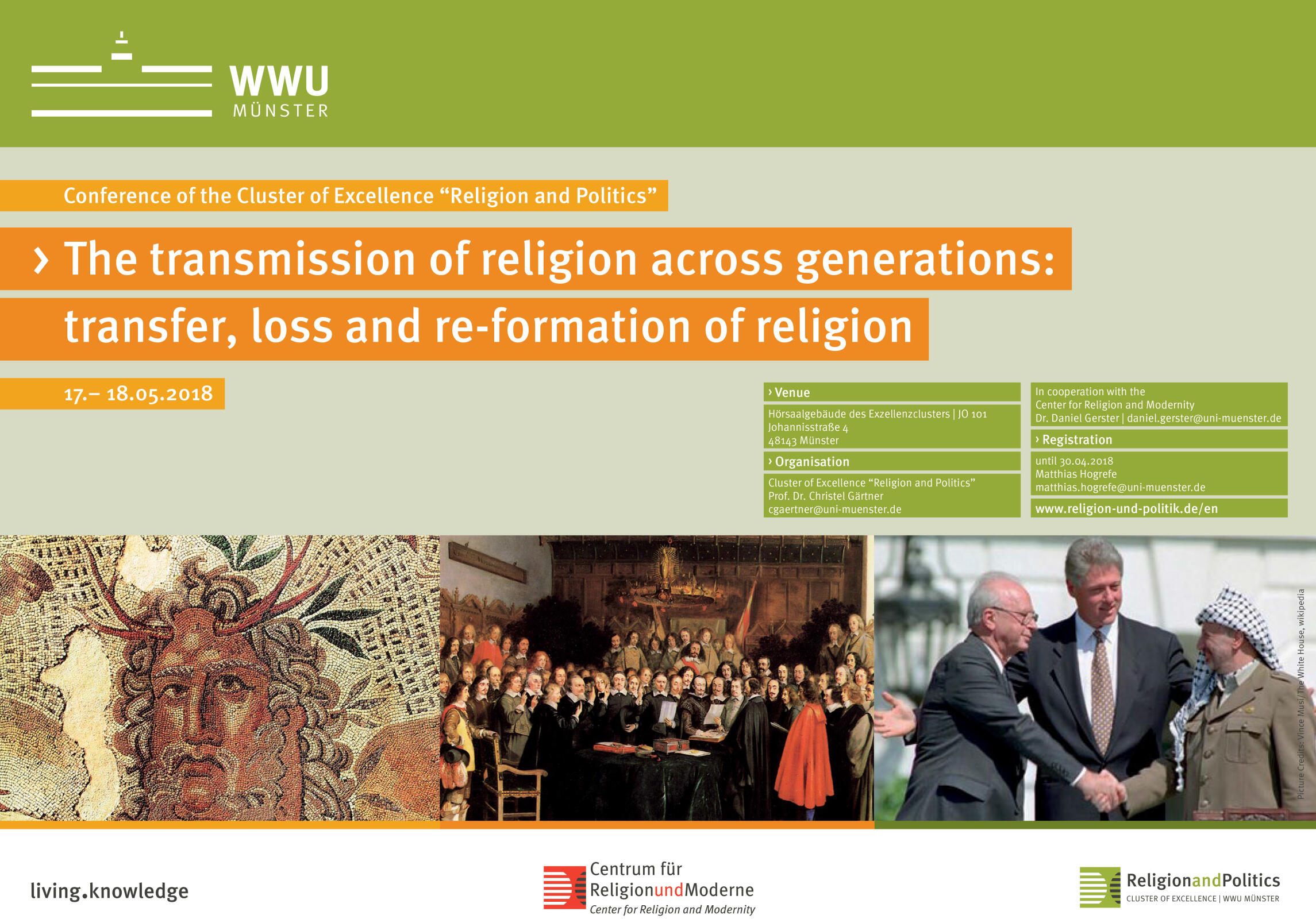 WWU
MÜNSTER

Conference of the Cluster of Excellence “Religion and Politics”

› The transmission of religion across generations: transfer, loss and re-formation of religion

17.– 18.05.2018

› Venue
Hörsaalgebäude des Exzellenzclusters | JO 101
Johannisstraße 4
48143 Münster

› Organisation
Cluster of Excellence “Religion and Politics”
Prof. Dr. Christel Gärtner
cgaertner@uni-muenster.de

In cooperation with the
Center for Religion and Modernity
Dr. Daniel Gerster | daniel.gerster@uni-muenster.de

› Registration
until 30.04.2018
Matthias Hogrefe
matthias.hogrefe@uni-muenster.de

www.religion-und-politik.de/en

Picture Credits: Vince Musi / The White House, wikipedia

living.knowledge

Centrum für
ReligionundModerne
Center for Religion and Modernity

ReligionandPolitics
CLUSTER OF EXCELLENCE | WWU MÜNSTER